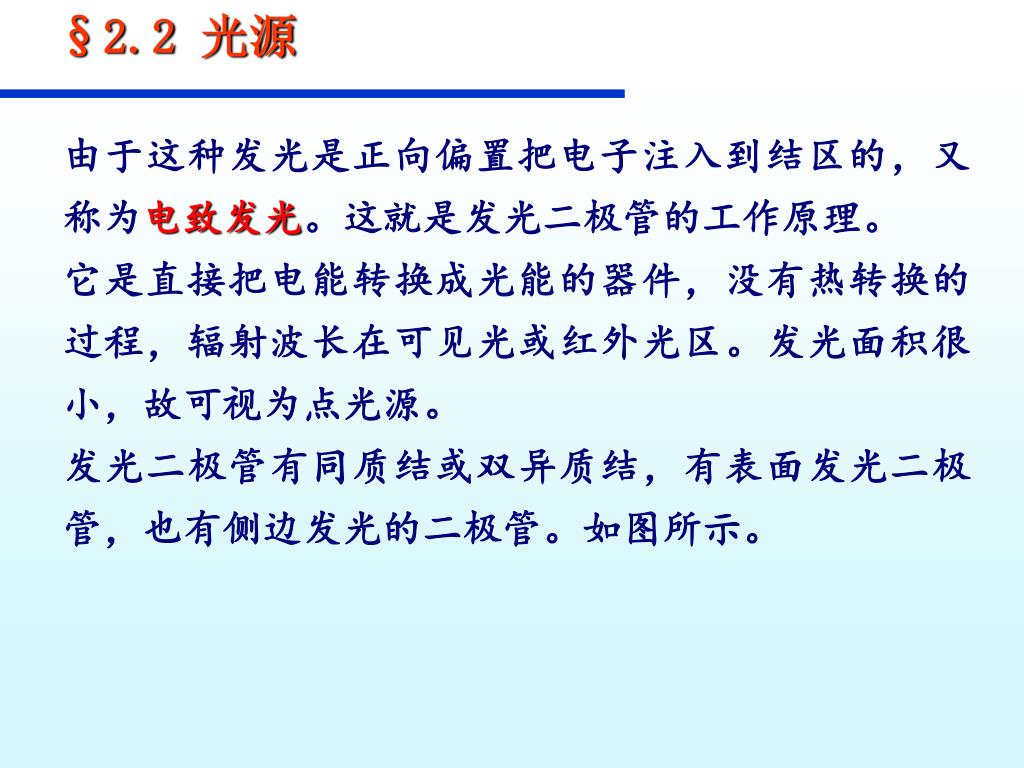 §2.2 光源

由于这种发光是正向偏置把电子注入到结区的，又称为电致发光。这就是发光二极管的工作原理。

它是直接把电能转换成光能的器件，没有热转换的过程，辐射波长在可见光或红外光区。发光面积很小，故可视为点光源。

发光二极管有同质结或双异质结，有表面发光二极管，也有侧边发光的二极管。如图所示。